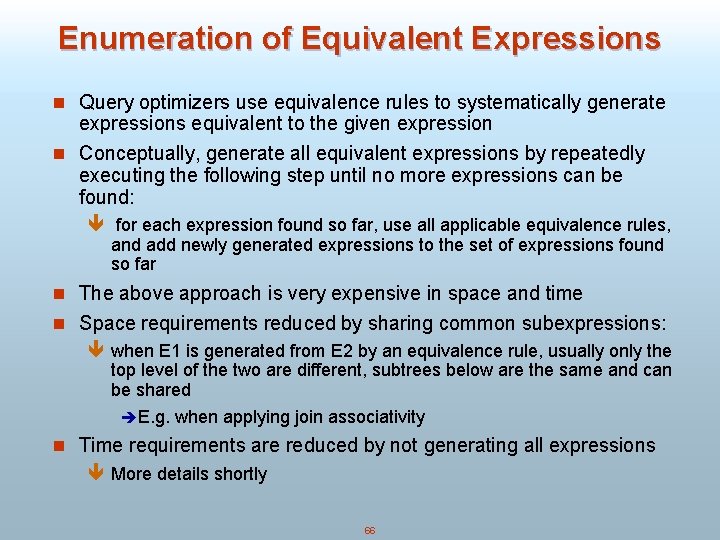 Enumeration of Equivalent Expressions

Query optimizers use equivalence rules to systematically generate expressions equivalent to the given expression

Conceptually, generate all equivalent expressions by repeatedly executing the following step until no more expressions can be found:

for each expression found so far, use all applicable equivalence rules, and add newly generated expressions to the set of expressions found so far

The above approach is very expensive in space and time

Space requirements reduced by sharing common subexpressions:

when E1 is generated from E2 by an equivalence rule, usually only the top level of the two are different, subtrees below are the same and can be shared

E.g. when applying join associativity

Time requirements are reduced by not generating all expressions

More details shortly

66